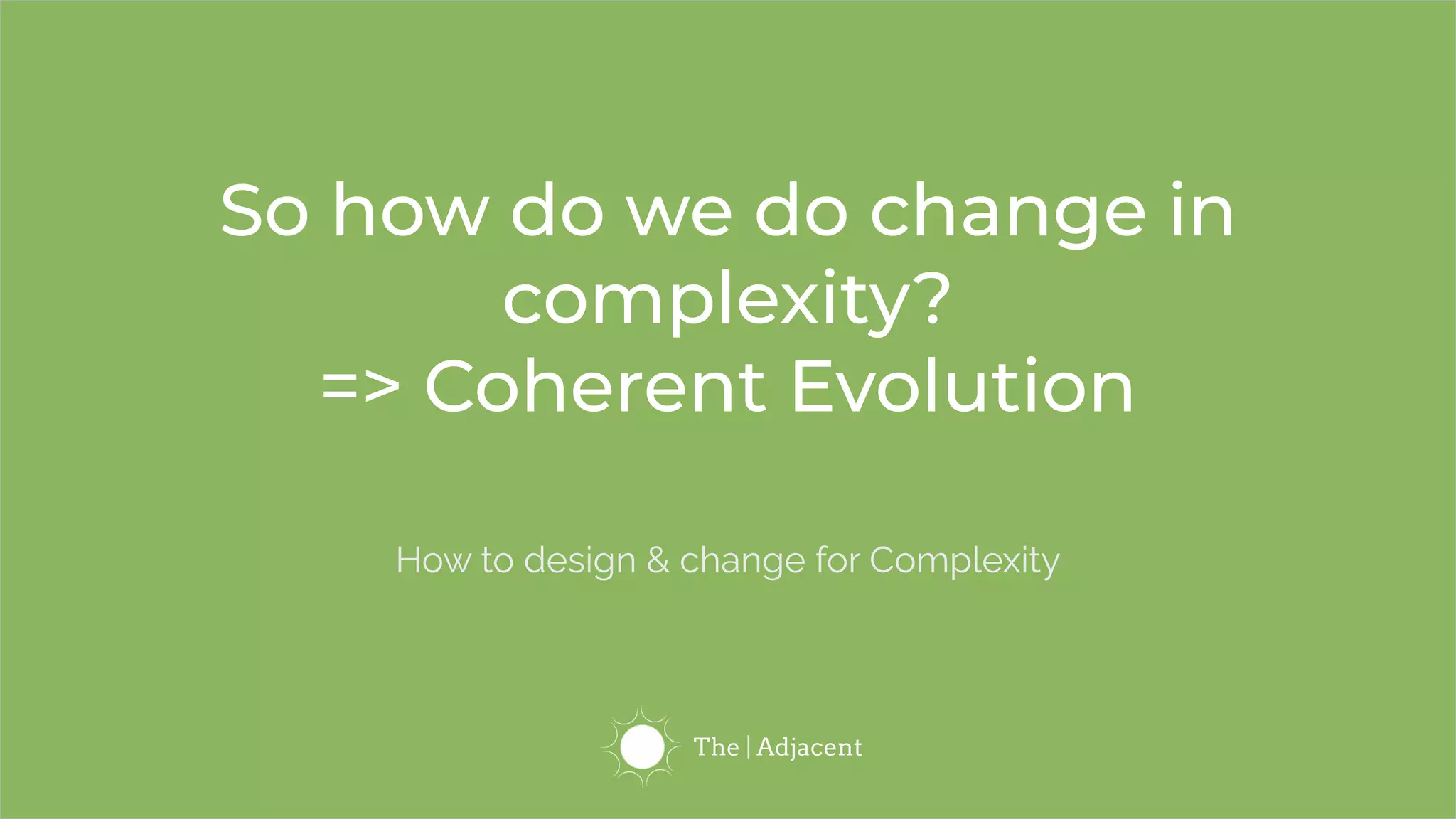 So how do we do change in complexity?
=> Coherent Evolution

How to design & change for Complexity

The | Adjacent